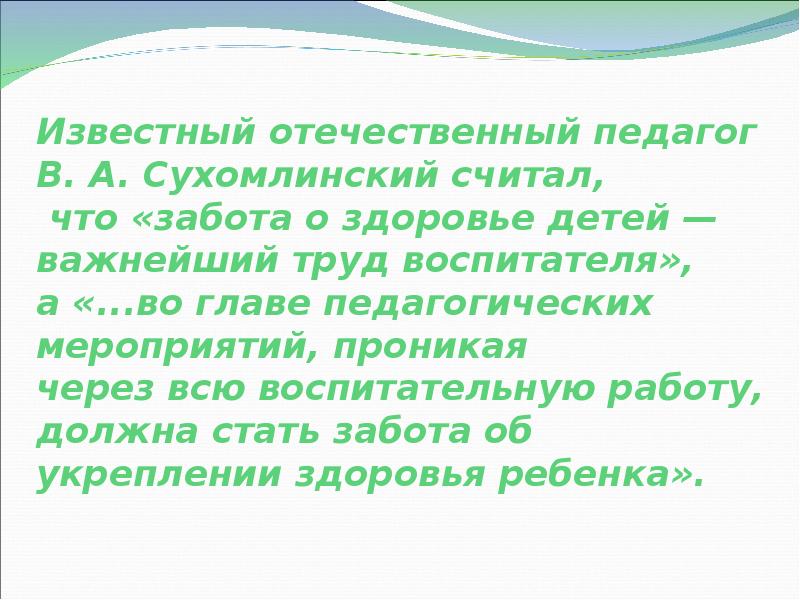 Известный отечественный педагог В. А. Сухомлинский считал, что «забота о здоровье детей — важнейший труд воспитателя», а «...во главе педагогических мероприятий, проникая через всю воспитательную работу, должна стать забота об укреплении здоровья ребенка».